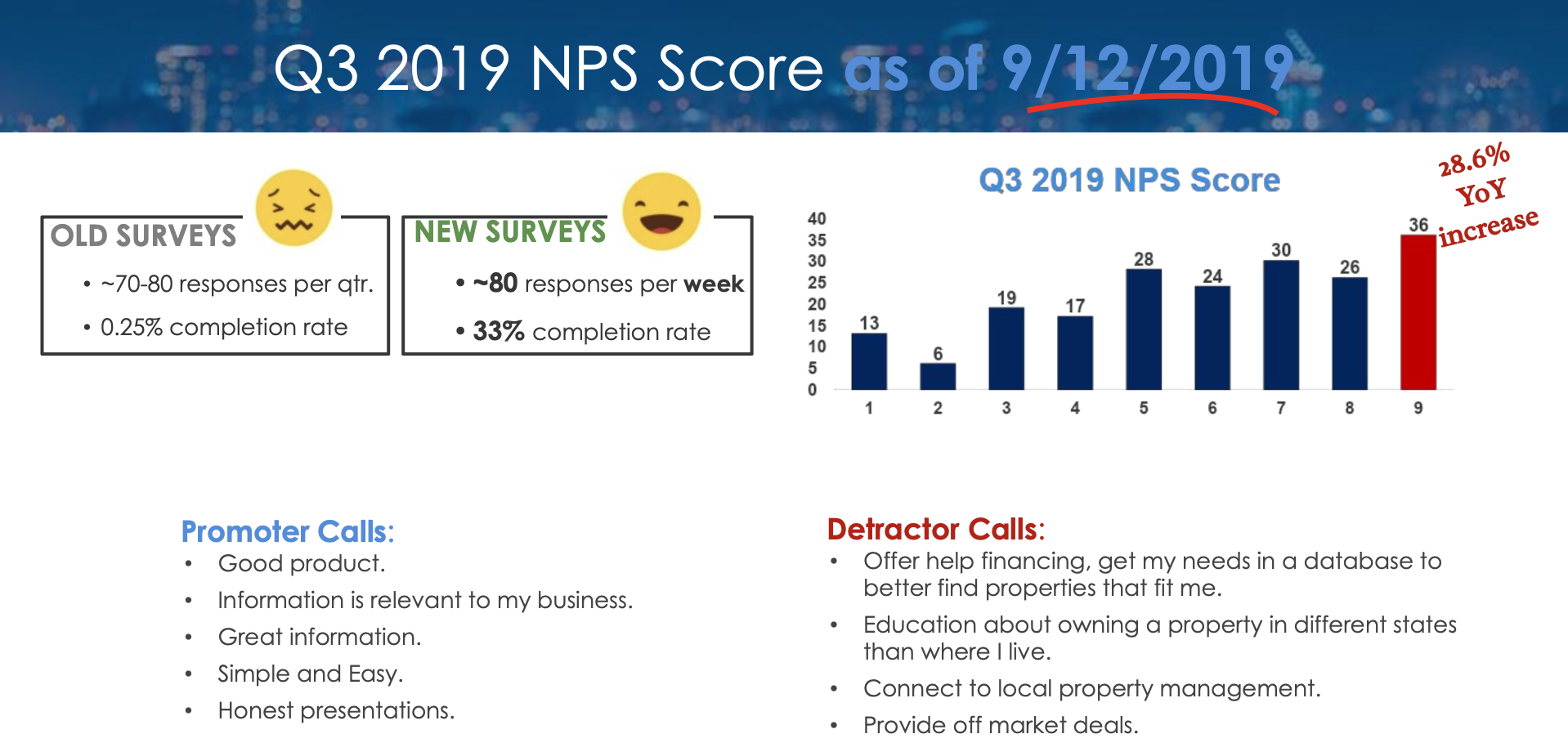 Q3 2019 NPS Score as of 9/12/2019

OLD SURVEYS

• ~70-80 responses per qtr.
• 0.25% completion rate

NEW SURVEYS

• ~80 responses per week
• 33% completion rate

Q3 2019 NPS Score

28.6% YoY increase

40
35
30
25
20
15
10
5
0

13 6 19 17 28 24 30 26 36

1 2 3 4 5 6 7 8 9

Promoter Calls:
• Good product.
• Information is relevant to my business.
• Great information.
• Simple and Easy.
• Honest presentations.

Detractor Calls:
• Offer help financing, get my needs in a database to better find properties that fit me.
• Education about owning a property in different states than where I live.
• Connect to local property management.
• Provide off market deals.